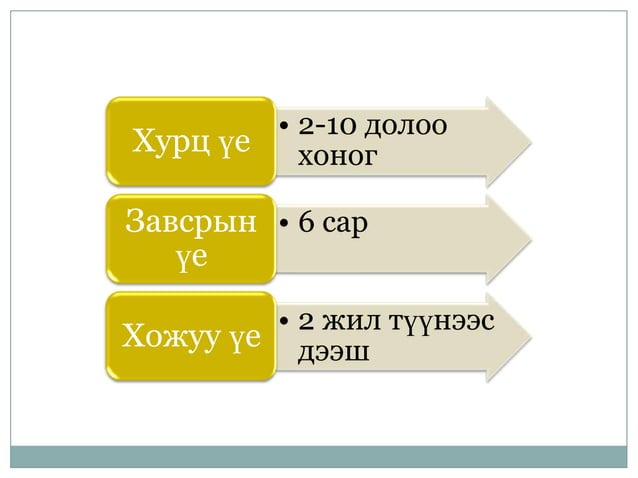 Хурц үе

• 2-10 долоо хоног

Завсрын үе

• 6 сар

Хожуу үе

• 2 жил түүнээс дээш